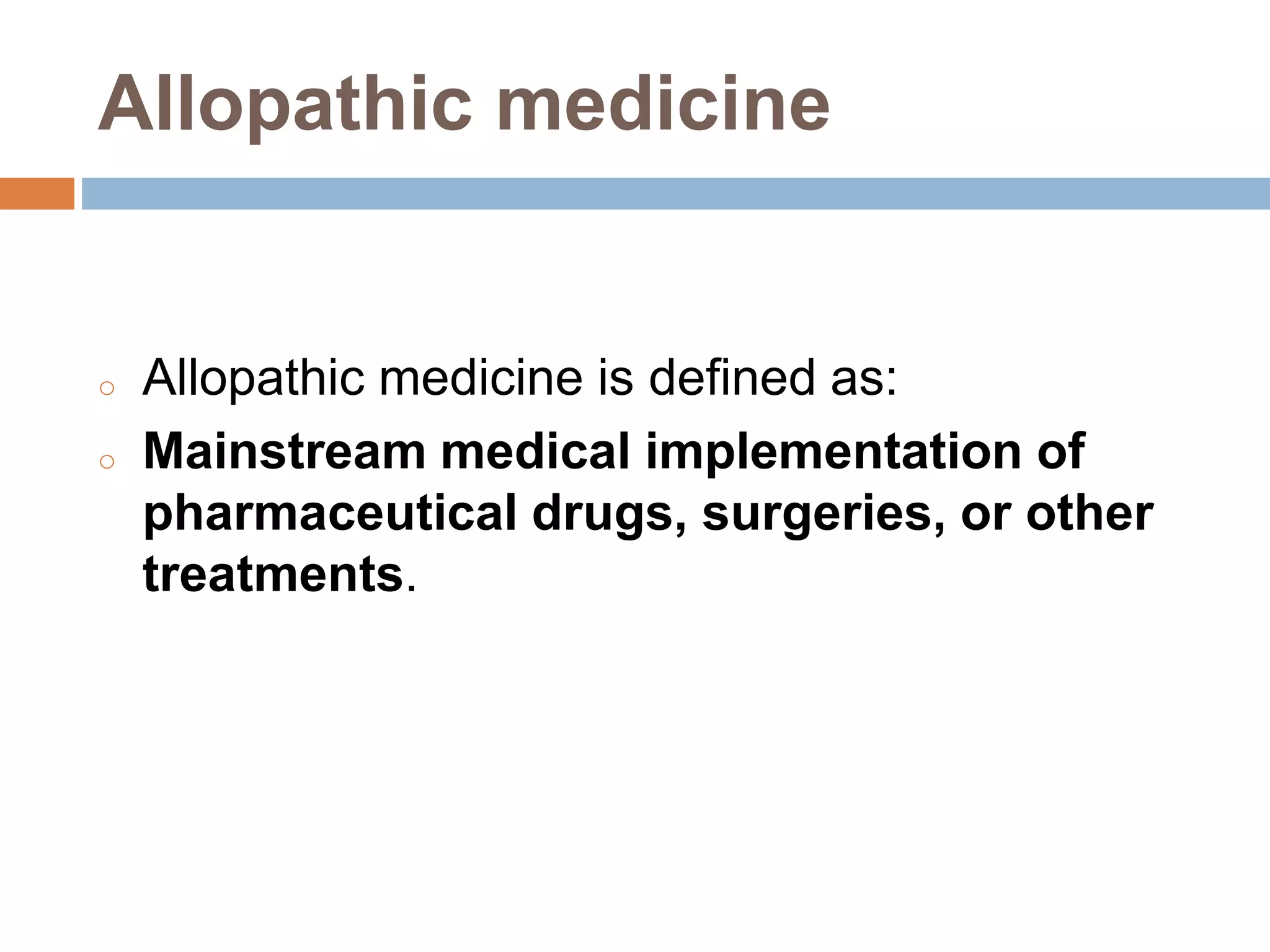 Allopathic medicine

Allopathic medicine is defined as:

Mainstream medical implementation of pharmaceutical drugs, surgeries, or other treatments.